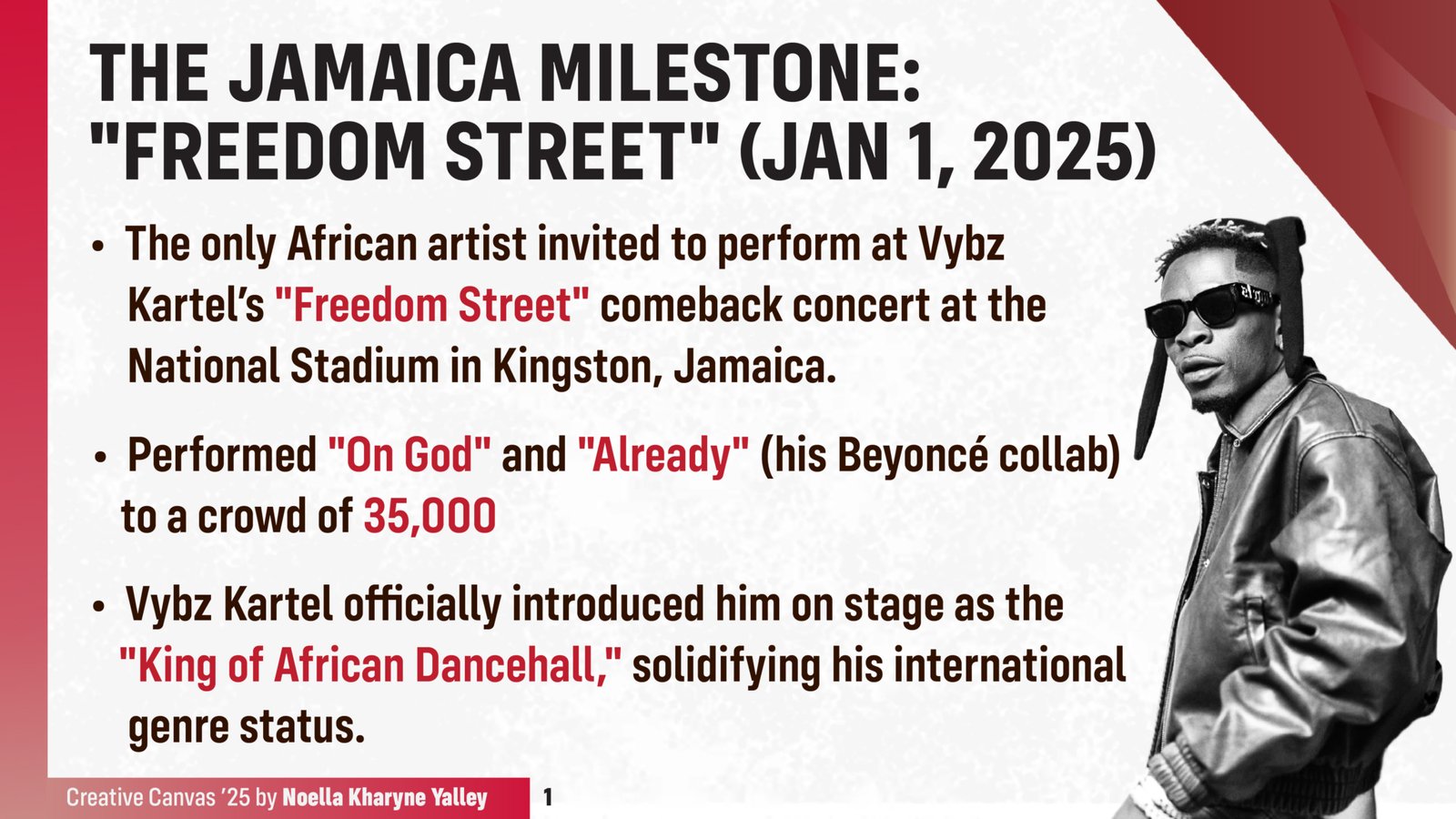 THE JAMAICA MILESTONE: "FREEDOM STREET" (JAN 1, 2025)

• The only African artist invited to perform at Vybz Kartel's "Freedom Street" comeback concert at the National Stadium in Kingston, Jamaica.

• Performed "On God" and "Already" (his Beyoncé collab) to a crowd of 35,000

• Vybz Kartel officially introduced him on stage as the "King of African Dancehall," solidifying his international genre status.

Creative Canvas '25 by Noella Kharyne Yalley

1